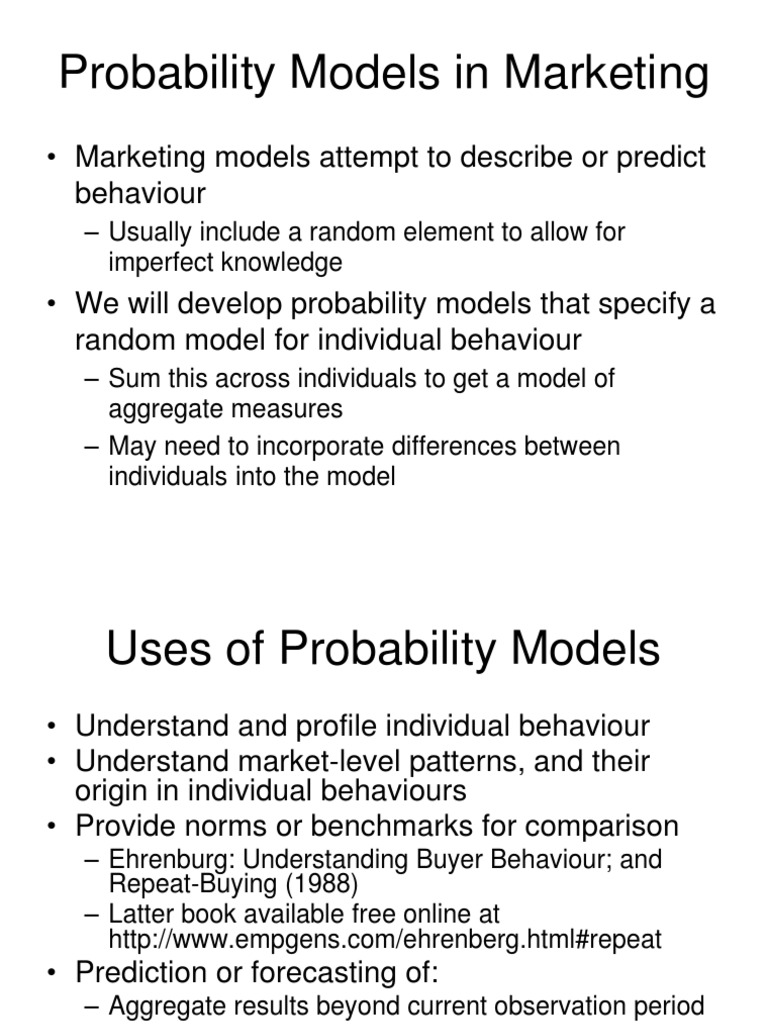 Probability Models in Marketing

• Marketing models attempt to describe or predict behaviour
– Usually include a random element to allow for imperfect knowledge
• We will develop probability models that specify a random model for individual behaviour
– Sum this across individuals to get a model of aggregate measures
– May need to incorporate differences between individuals into the model

Uses of Probability Models

• Understand and profile individual behaviour
• Understand market-level patterns, and their origin in individual behaviours
• Provide norms or benchmarks for comparison
– Ehrenburg: Understanding Buyer Behaviour; and Repeat-Buying (1988)
– Latter book available free online at http://www.empgens.com/ehrenberg.html#repeat
• Prediction or forecasting of:
– Aggregate results beyond current observation period